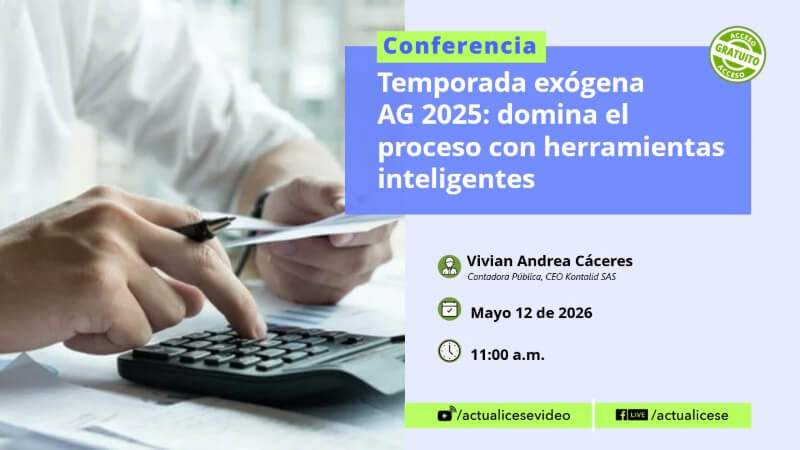 Conferencia

ACCESO GRATUITO ACCESO

Temporada exógena AG 2025: domina el proceso con herramientas inteligentes

Vivian Andrea Cáceres
Contadora Pública, CEO Kontalid SAS

Mayo 12 de 2026

11:00 a.m.

/actualicesevideo

LIVE /actualicese